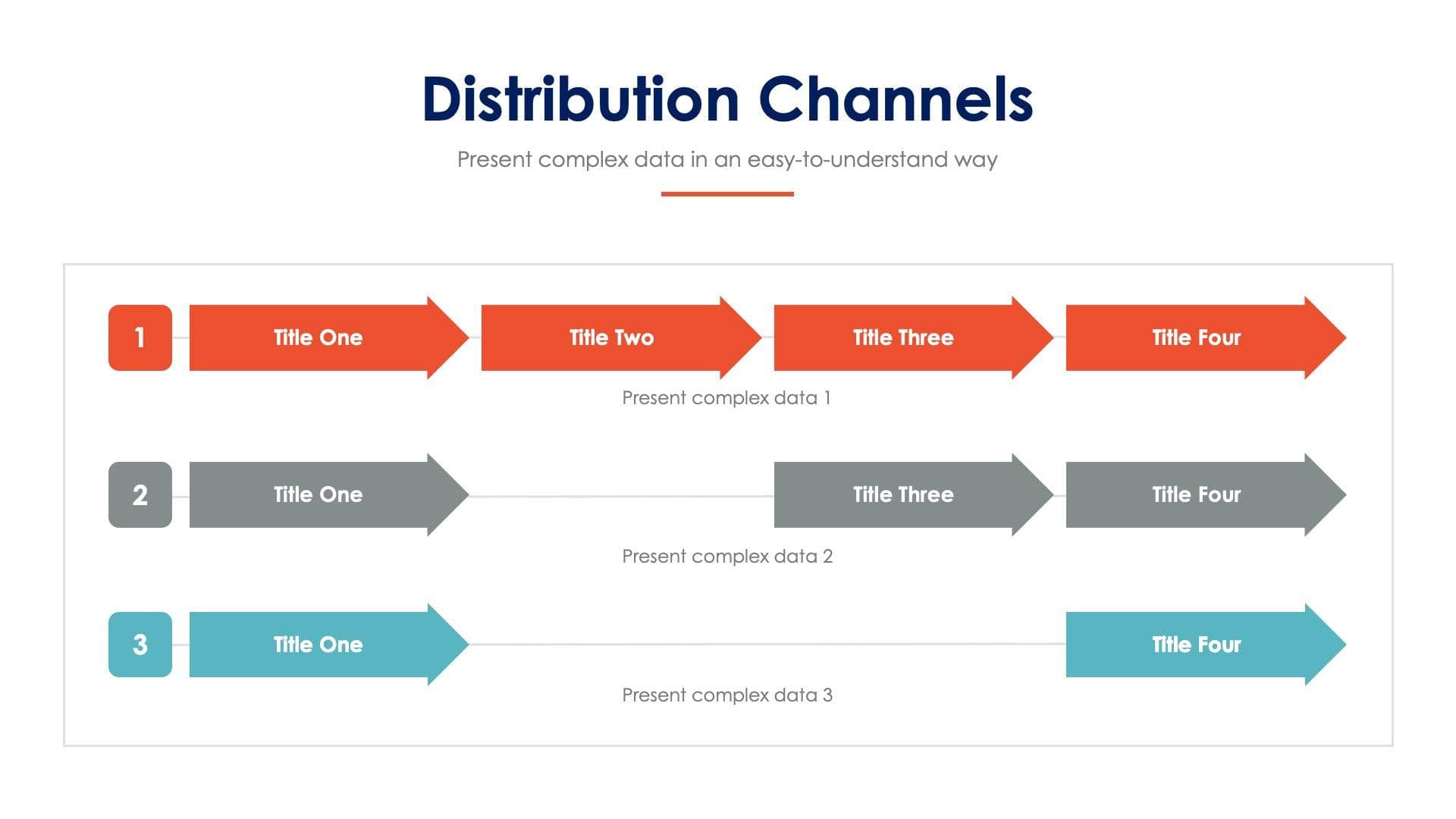 Distribution Channels

Present complex data in an easy-to-understand way

1 Title One Title Two Title Three Title Four

Present complex data 1

2 Title One Title Three Title Four

Present complex data 2

3 Title One Title Four

Present complex data 3